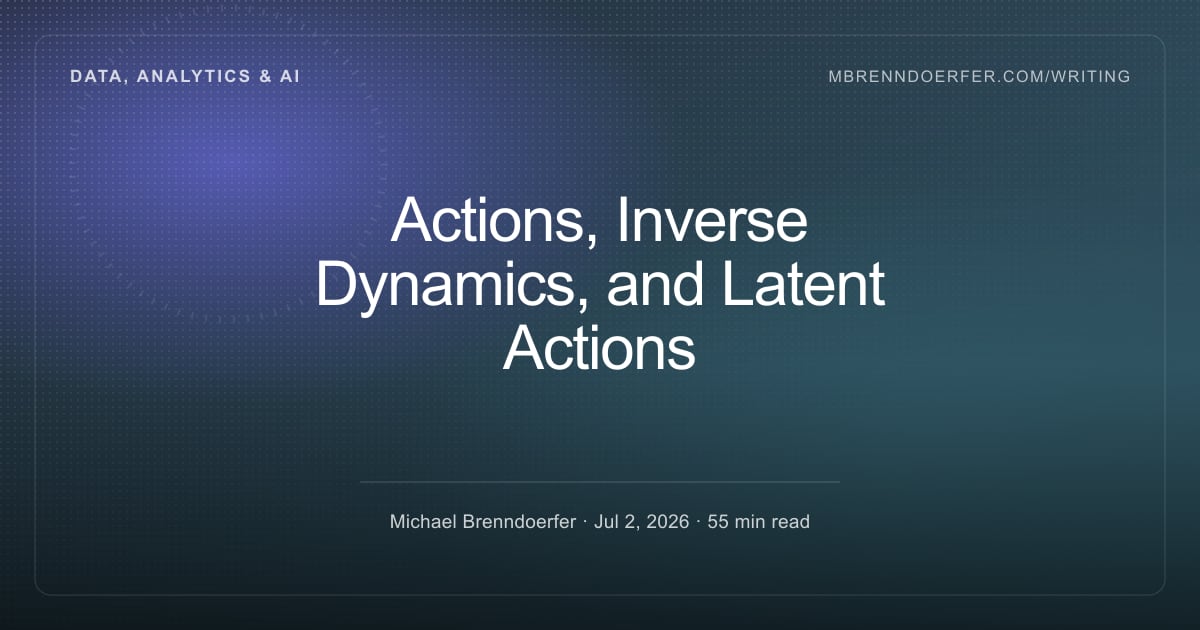 DATA, ANALYTICS & AI

MBRENNDOERFER.COM/WRITING

Actions, Inverse Dynamics, and Latent Actions

Michael Brenndoerfer · Jul 2, 2026 · 55 min read